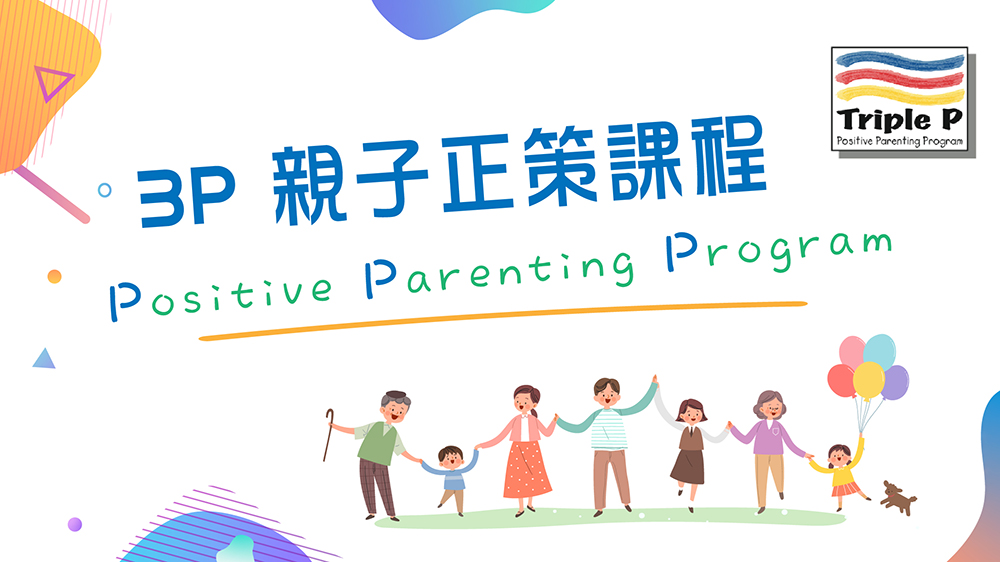 Triple P
Positive Parenting Program

3P 親子正策課程

Positive Parenting Program